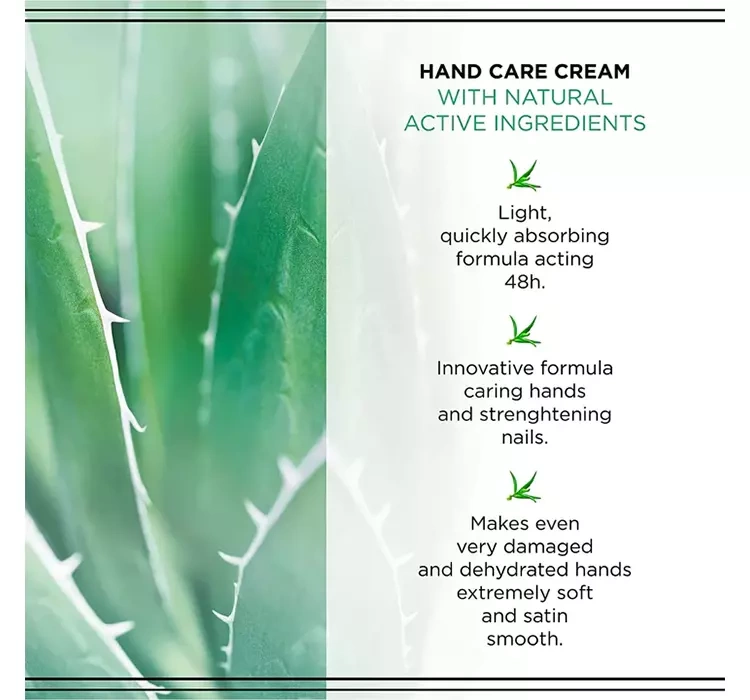 HAND CARE CREAM
WITH NATURAL ACTIVE INGREDIENTS

Light, quickly absorbing formula acting 48h.

Innovative formula caring hands and strenghtening nails.

Makes even very damaged and dehydrated hands extremely soft and satin smooth.